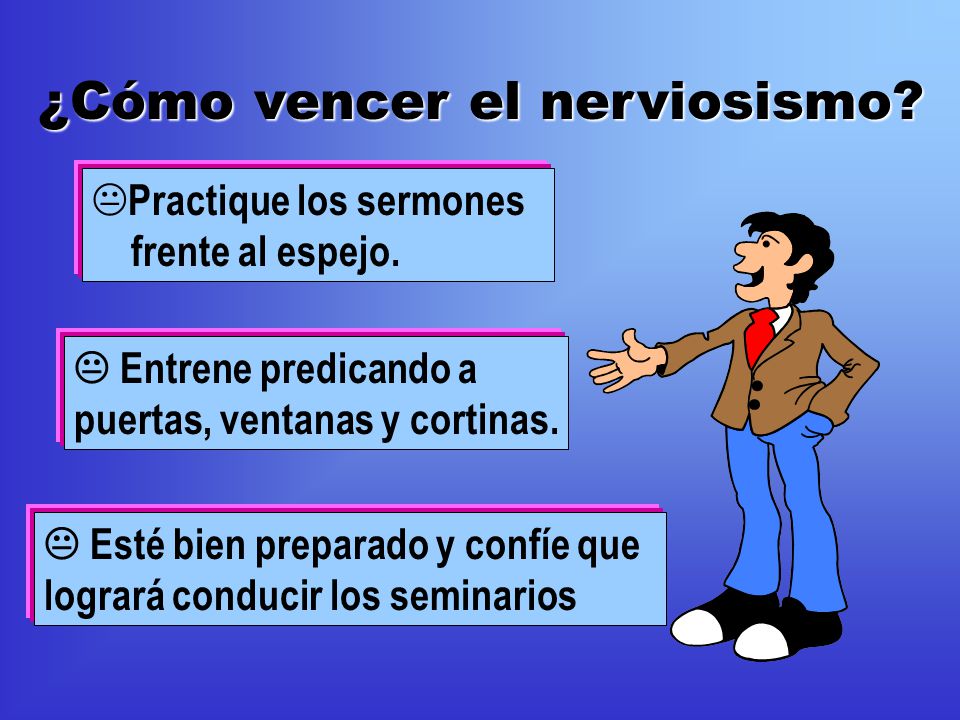 ¿Cómo vencer el nerviosismo?

😐Practique los sermones frente al espejo.

😐 Entrene predicando a puertas, ventanas y cortinas.

😐 Esté bien preparado y confíe que logrará conducir los seminarios